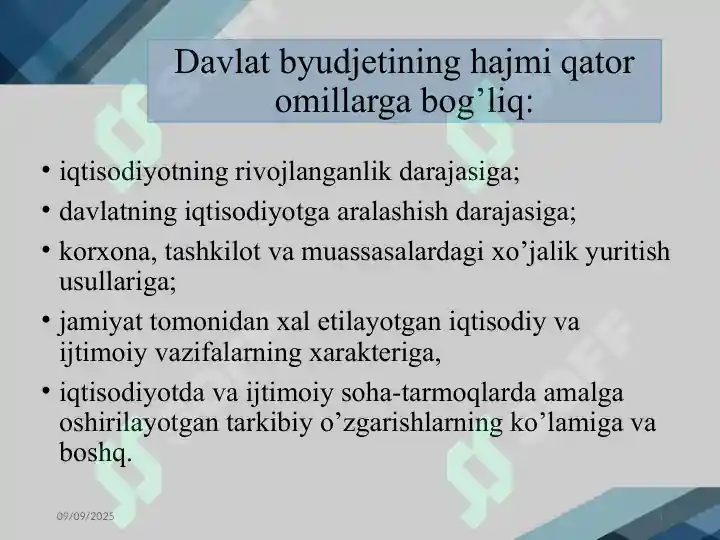 Davlat byudjetining hajmi qator omillarga bog’liq:

• iqtisodiyotning rivojlanganlik darajasiga;

• davlatning iqtisodiyotga aralashish darajasiga;

• korxona, tashkilot va muassasalardagi xo’jalik yuritish usullariga;

• jamiyat tomonidan xal etilayotgan iqtisodiy va ijtimoiy vazifalarning xarakteriga,

• iqtisodiyotda va ijtimoiy soha-tarmoqlarda amalga oshirilayotgan tarkibiy o’zgarishlarning ko’lamiga va boshq.

09/09/2025